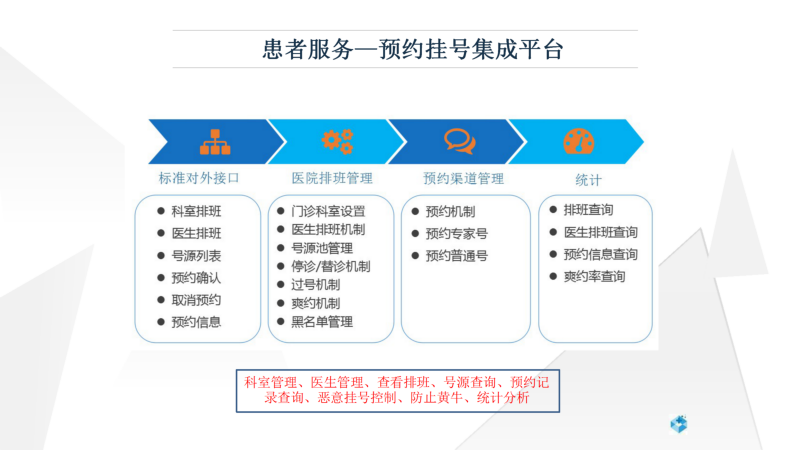 患者服务—预约挂号集成平台

标准对外接口
- 科室排班
- 医生排班
- 号源列表
- 预约确认
- 取消预约
- 预约信息

医院排班管理
- 门诊科室设置
- 医生排班机制
- 号源池管理
- 停诊/替诊机制
- 过号机制
- 爽约机制
- 黑名单管理

预约渠道管理
- 预约机制
- 预约专家号
- 预约普通号

统计
- 排班查询
- 医生排班查询
- 预约信息查询
- 爽约率查询

科室管理、医生管理、查看排班、号源查询、预约记录查询、恶意挂号控制、防止黄牛、统计分析